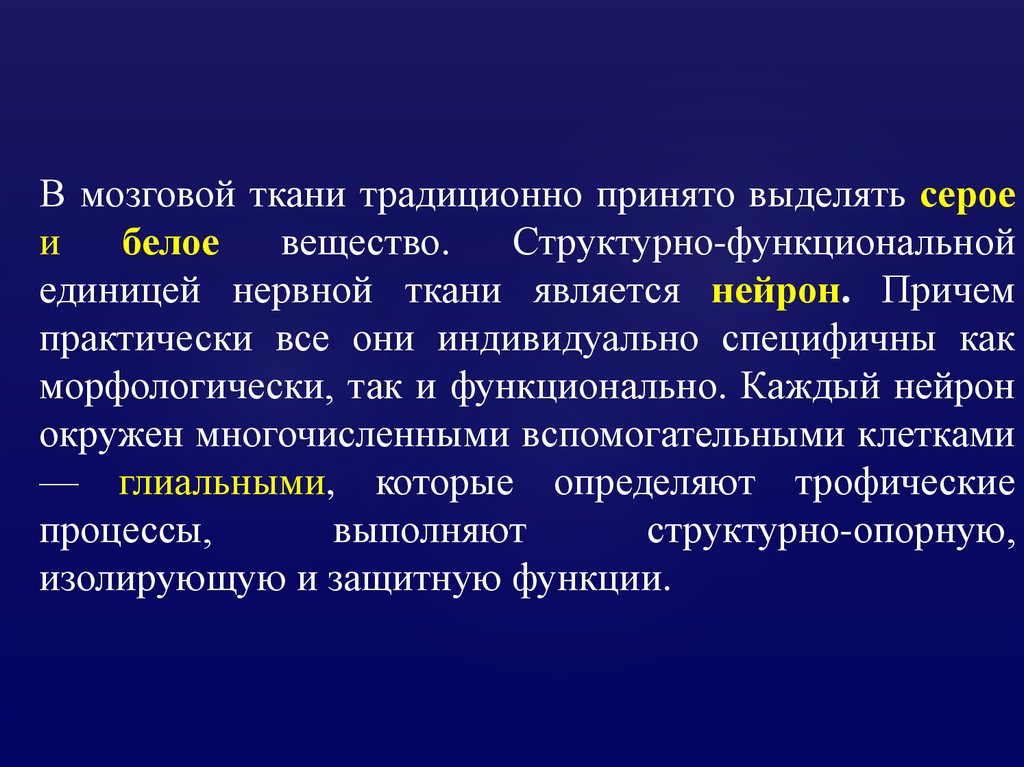 В мозговой ткани традиционно принято выделять серое и белое вещество. Структурно-функциональной единицей нервной ткани является нейрон. Причем практически все они индивидуально специфичны как морфологически, так и функционально. Каждый нейрон окружен многочисленными вспомогательными клетками — глиальными, которые определяют трофические процессы, выполняют структурно-опорную, изолирующую и защитную функции.